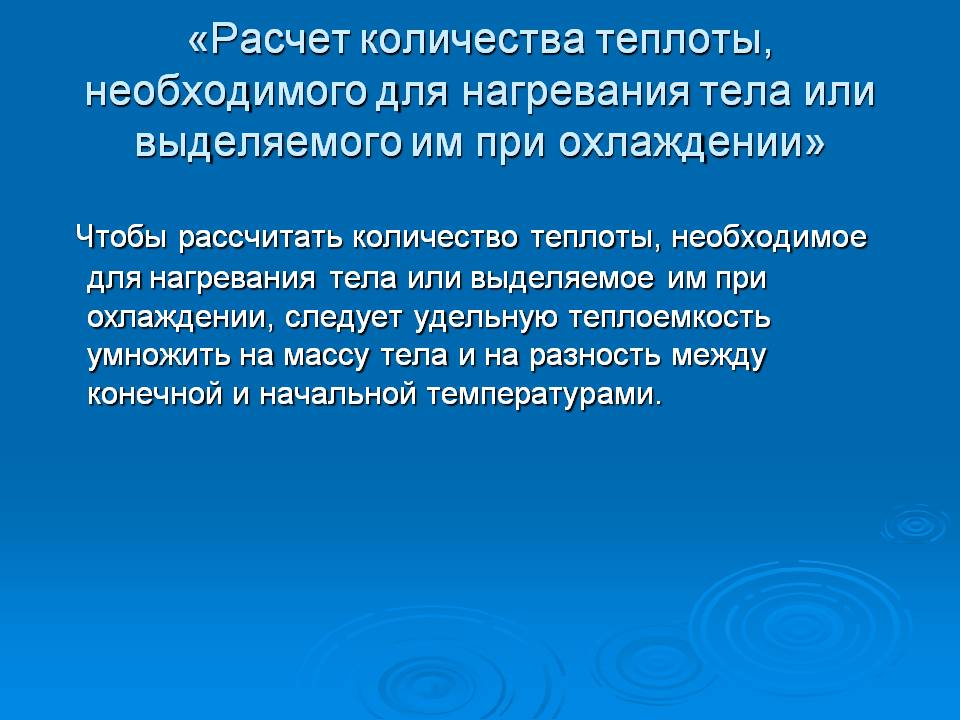 «Расчет количества теплоты, необходимого для нагревания тела или выделяемого им при охлаждении»

Чтобы рассчитать количество теплоты, необходимое для нагревания тела или выделяемое им при охлаждении, следует удельную теплоемкость умножить на массу тела и на разность между конечной и начальной температурами.